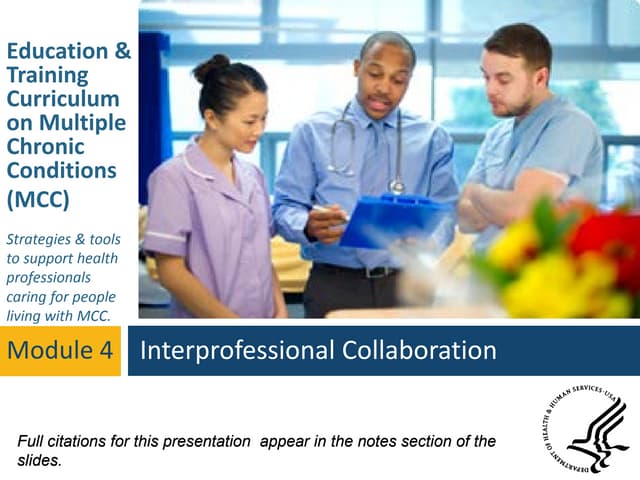 Education & Training Curriculum on Multiple Chronic Conditions (MCC)

Strategies & tools to support health professionals caring for people living with MCC.

Module 4

Interprofessional Collaboration

Full citations for this presentation appear in the notes section of the slides.

DEPARTMENT OF HEALTH & HUMAN SERVICES · USA